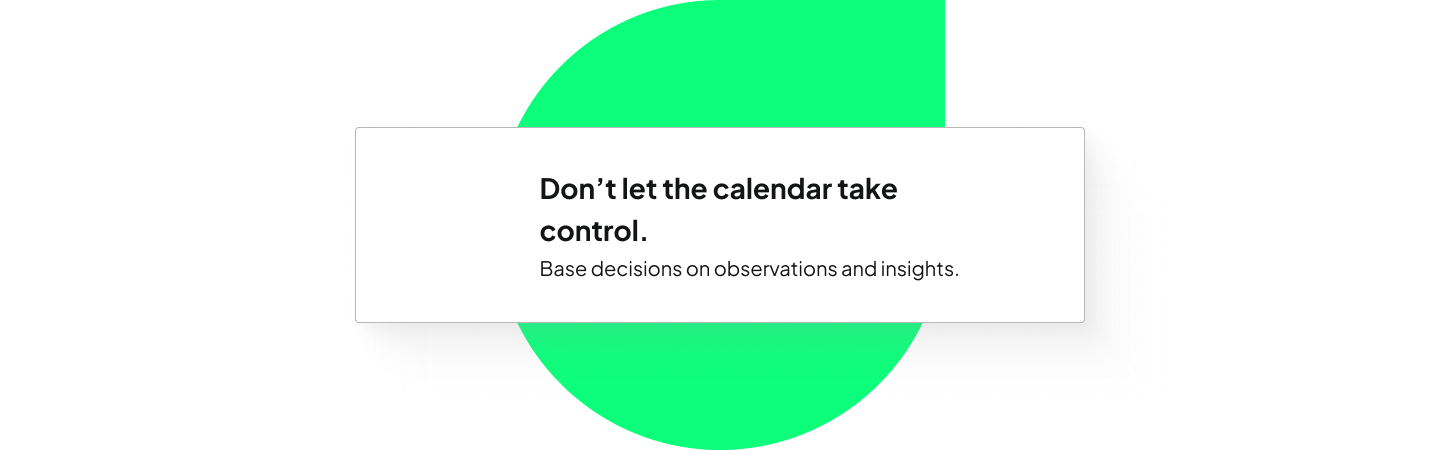 Don’t let the calendar take control.

Base decisions on observations and insights.